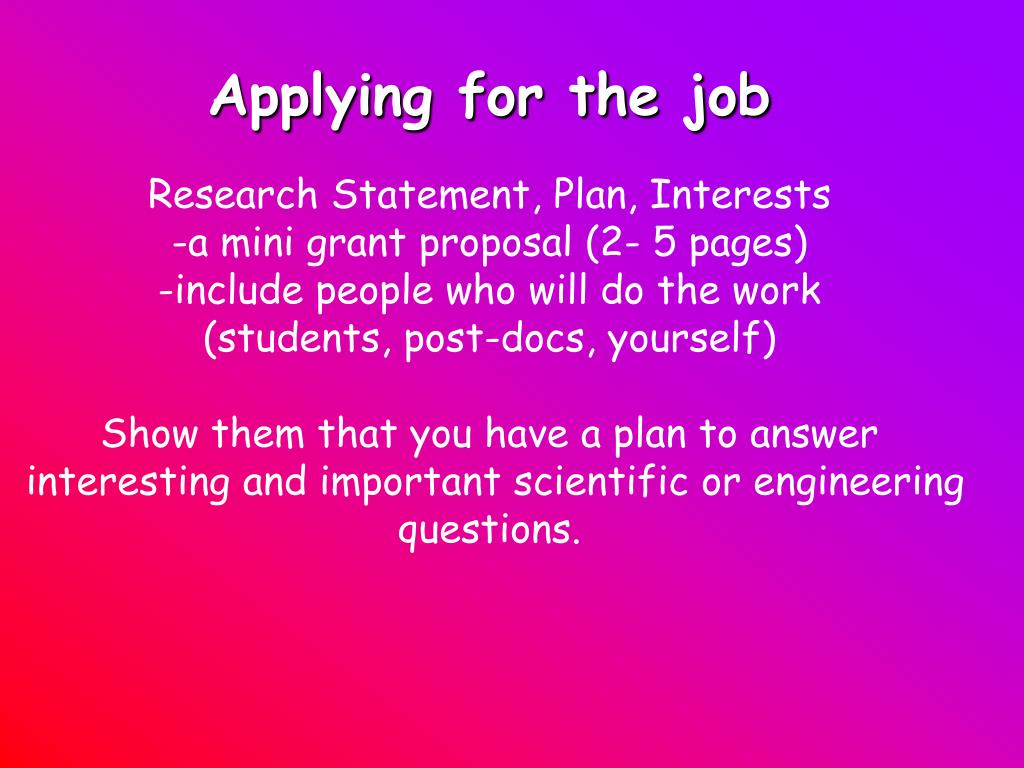 Applying for the job

Research Statement, Plan, Interests
-a mini grant proposal (2- 5 pages)
-include people who will do the work
(students, post-docs, yourself)

Show them that you have a plan to answer interesting and important scientific or engineering questions.